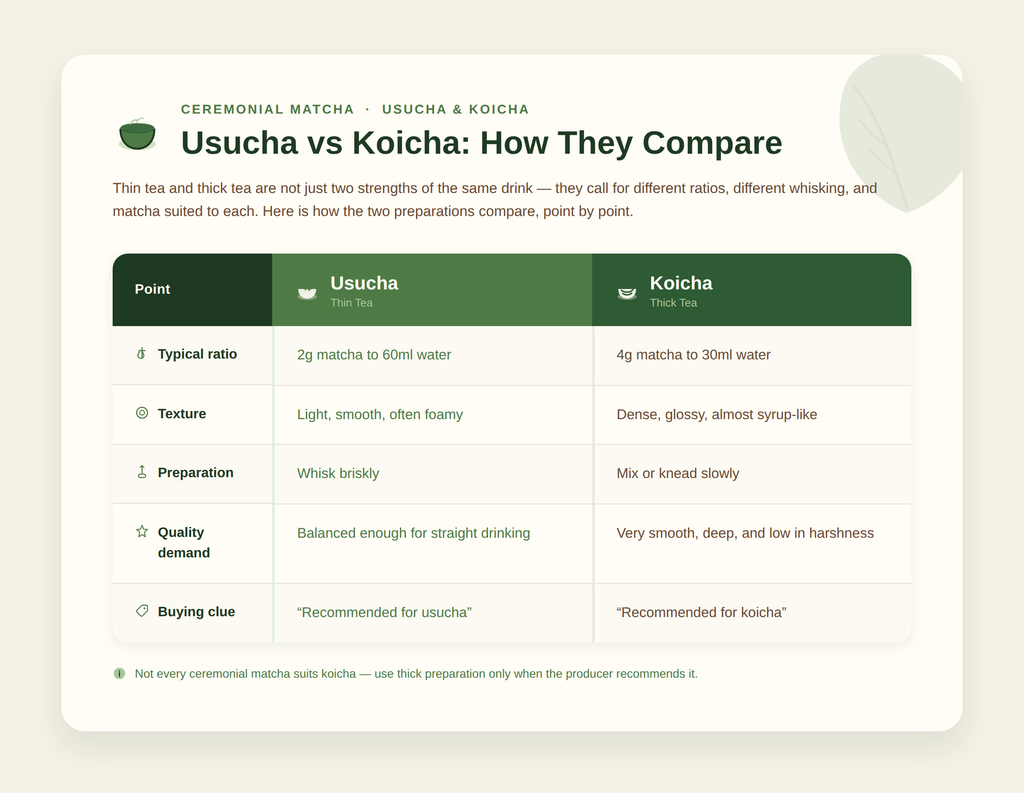 CEREMONIAL MATCHA · USUCHA & KOICHA

Usucha vs Koicha: How They Compare

Thin tea and thick tea are not just two strengths of the same drink — they call for different ratios, different whisking, and matcha suited to each. Here is how the two preparations compare, point by point.

| Point | Usucha Thin Tea | Koicha Thick Tea |
|---|---|---|
| Typical ratio | 2g matcha to 60ml water | 4g matcha to 30ml water |
| Texture | Light, smooth, often foamy | Dense, glossy, almost syrup-like |
| Preparation | Whisk briskly | Mix or knead slowly |
| Quality demand | Balanced enough for straight drinking | Very smooth, deep, and low in harshness |
| Buying clue | “Recommended for usucha” | “Recommended for koicha” |

Not every ceremonial matcha suits koicha — use thick preparation only when the producer recommends it.